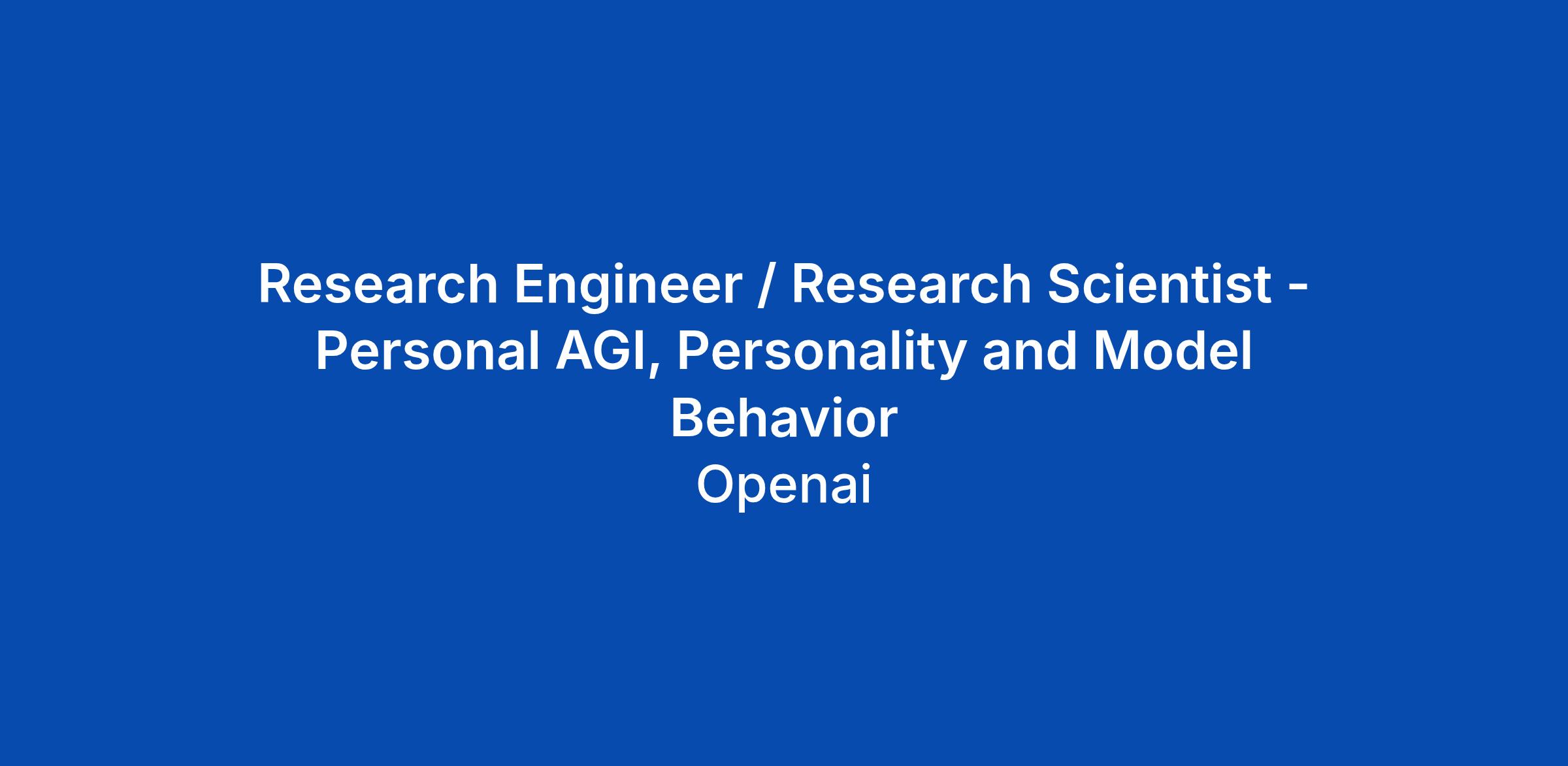 Research Engineer / Research Scientist - Personal AGI, Personality and Model Behavior

Openai